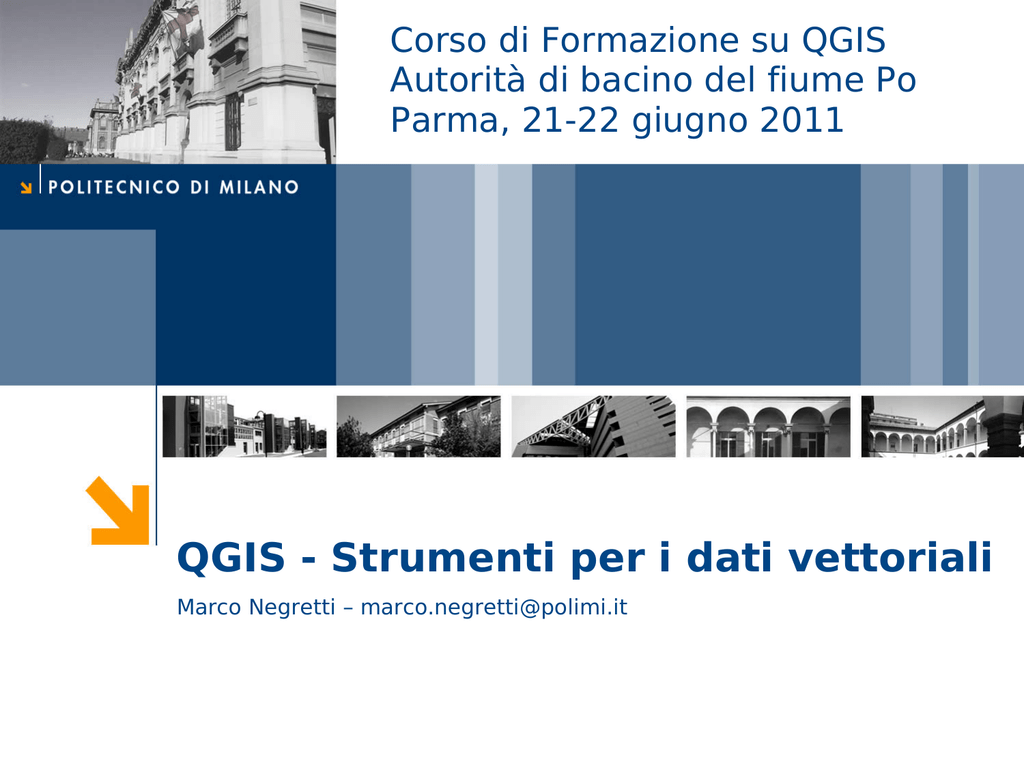 Corso di Formazione su QGIS
Autorità di bacino del fiume Po
Parma, 21-22 giugno 2011

POLITECNICO DI MILANO

QGIS - Strumenti per i dati vettoriali

Marco Negretti – marco.negretti@polimi.it